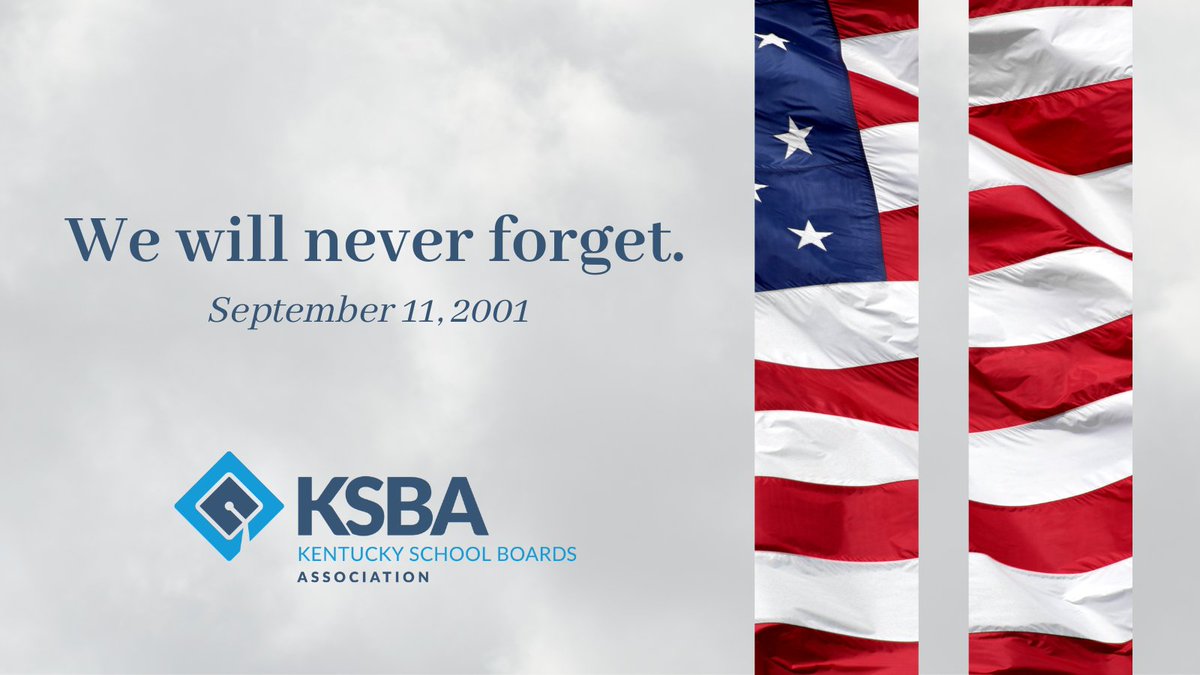 We will never forget.

September 11, 2001

KSBA
KENTUCKY SCHOOL BOARDS
ASSOCIATION